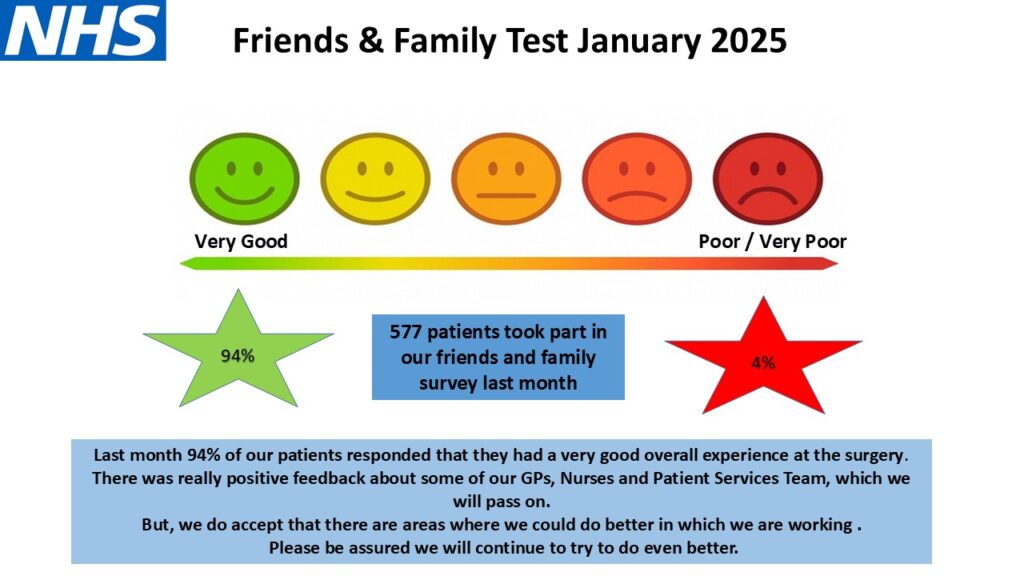 NHS

Friends & Family Test January 2025

Very Good

Poor / Very Poor

94%

577 patients took part in our friends and family survey last month

4%

Last month 94% of our patients responded that they had a very good overall experience at the surgery. There was really positive feedback about some of our GPs, Nurses and Patient Services Team, which we will pass on.
But, we do accept that there are areas where we could do better in which we are working .
Please be assured we will continue to try to do even better.